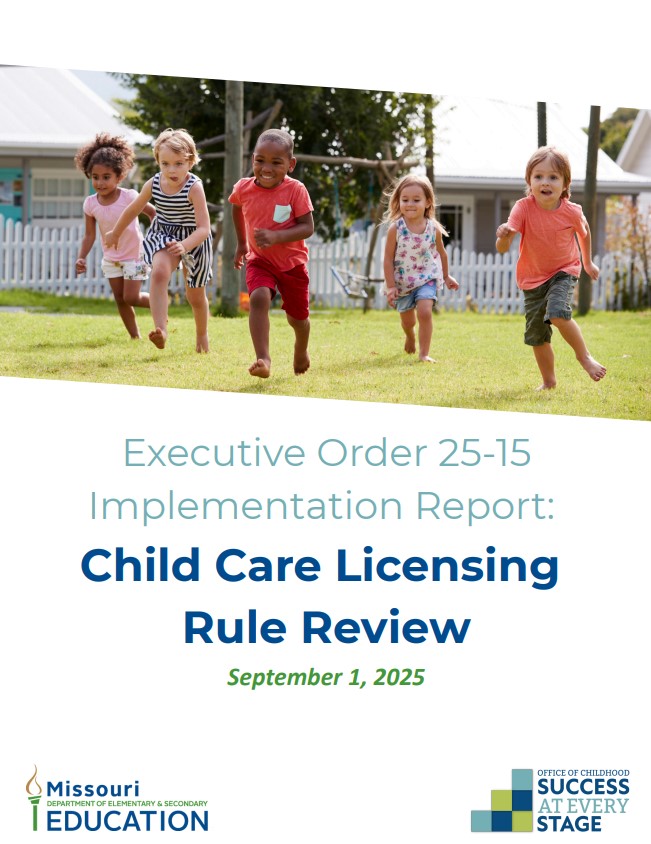 Executive Order 25-15 Implementation Report:

Child Care Licensing Rule Review

September 1, 2025

Missouri
DEPARTMENT OF ELEMENTARY & SECONDARY
EDUCATION

OFFICE OF CHILDHOOD
SUCCESS
AT EVERY
STAGE